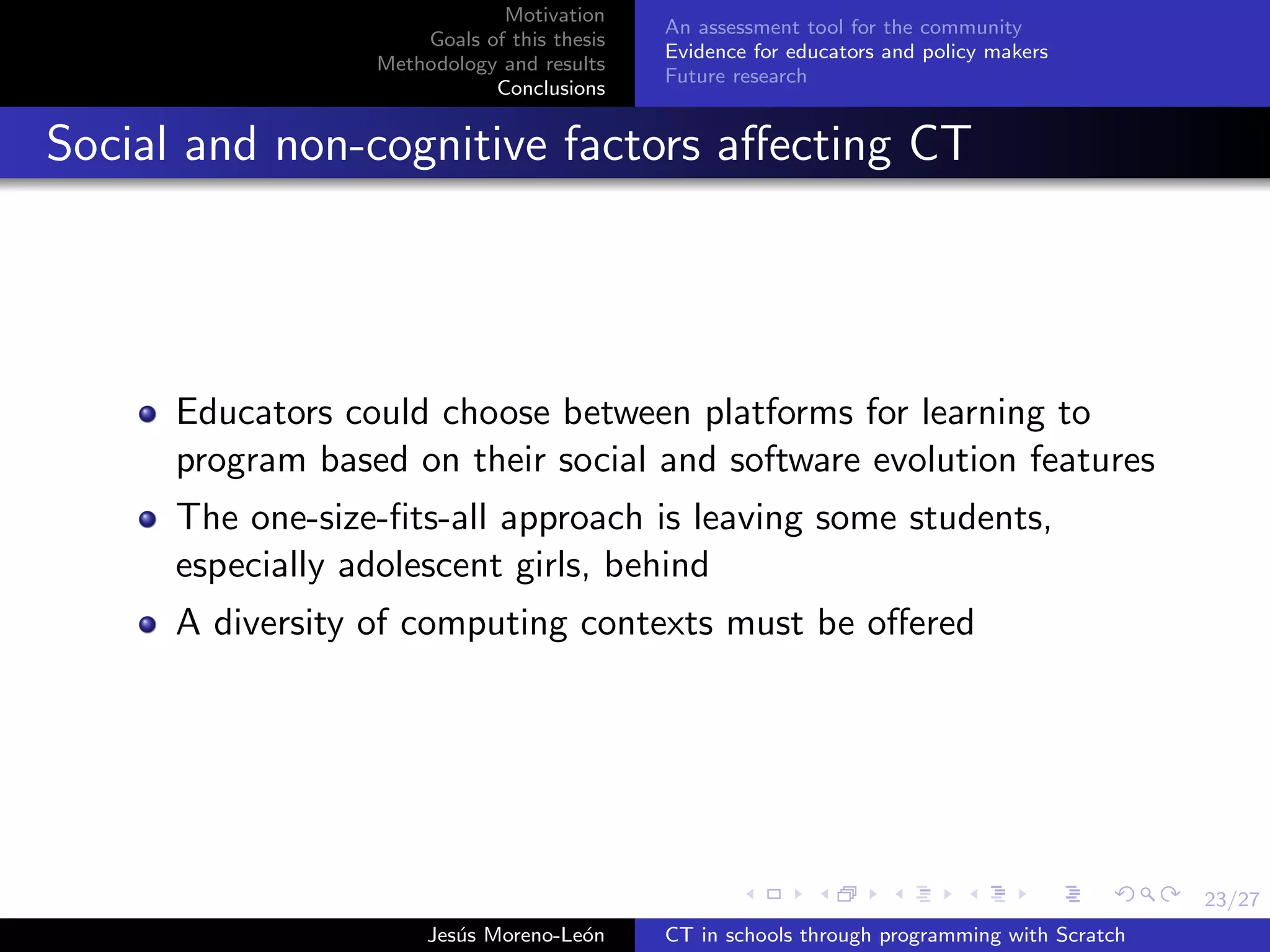 Motivation
Goals of this thesis
Methodology and results
Conclusions

An assessment tool for the community
Evidence for educators and policy makers
Future research

Social and non-cognitive factors affecting CT

- Educators could choose between platforms for learning to program based on their social and software evolution features
- The one-size-fits-all approach is leaving some students, especially adolescent girls, behind
- A diversity of computing contexts must be offered

23/27

Jesús Moreno-León

CT in schools through programming with Scratch